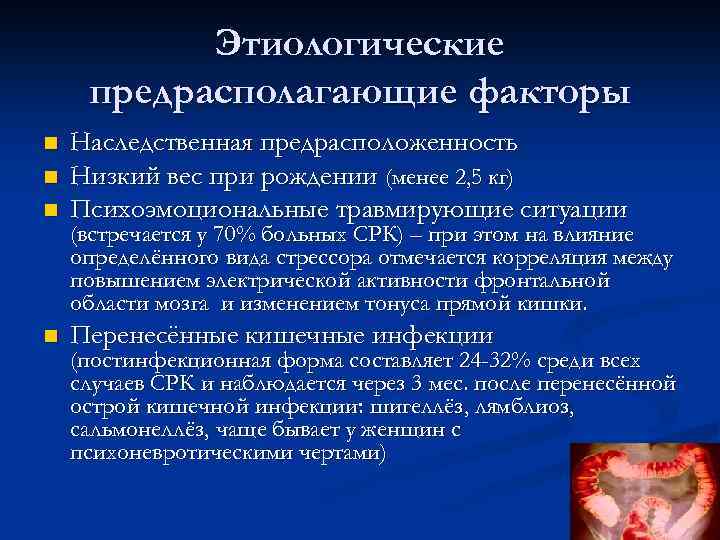 Этиологические предрасполагающие факторы

Наследственная предрасположенность

Низкий вес при рождении (менее 2,5 кг)

Психоэмоциональные травмирующие ситуации (встречается у 70% больных СРК) – при этом на влияние определённого вида стрессора отмечается корреляция между повышением электрической активности фронтальной области мозга и изменением тонуса прямой кишки.

Перенесённые кишечные инфекции (постинфекционная форма составляет 24-32% среди всех случаев СРК и наблюдается через 3 мес. после перенесённой острой кишечной инфекции: шигеллёз, лямблиоз, сальмонеллёз, чаще бывает у женщин с психоневротическими чертами)